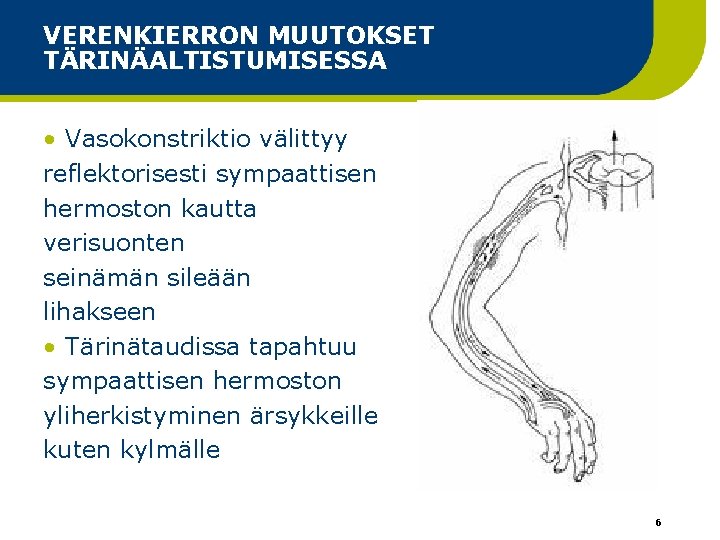 VERENKIERRON MUUTOKSET TÄRINÄALTISTUMISESSA

• Vasokonstriktio välittyy reflektorisesti sympaattisen hermoston kautta verisuonten seinämän sileään lihakseen
• Tärinätaudissa tapahtuu sympaattisen hermoston yliherkistyminen ärsykkeille kuten kylmälle

6